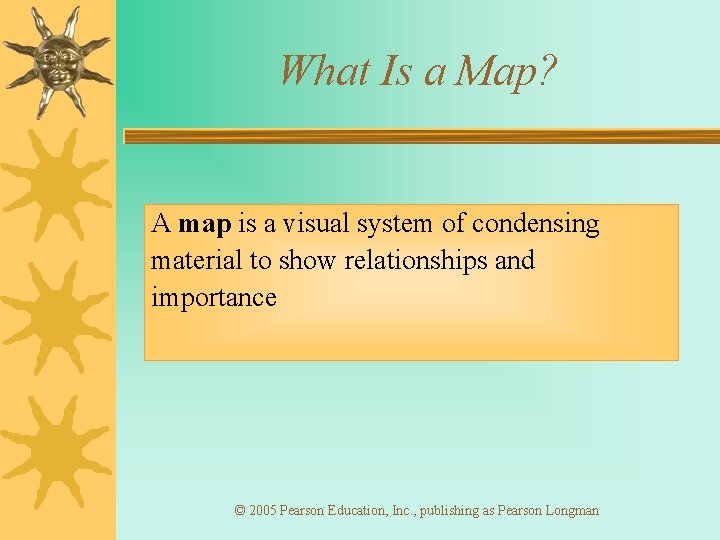 What Is a Map?

A map is a visual system of condensing material to show relationships and importance

© 2005 Pearson Education, Inc., publishing as Pearson Longman